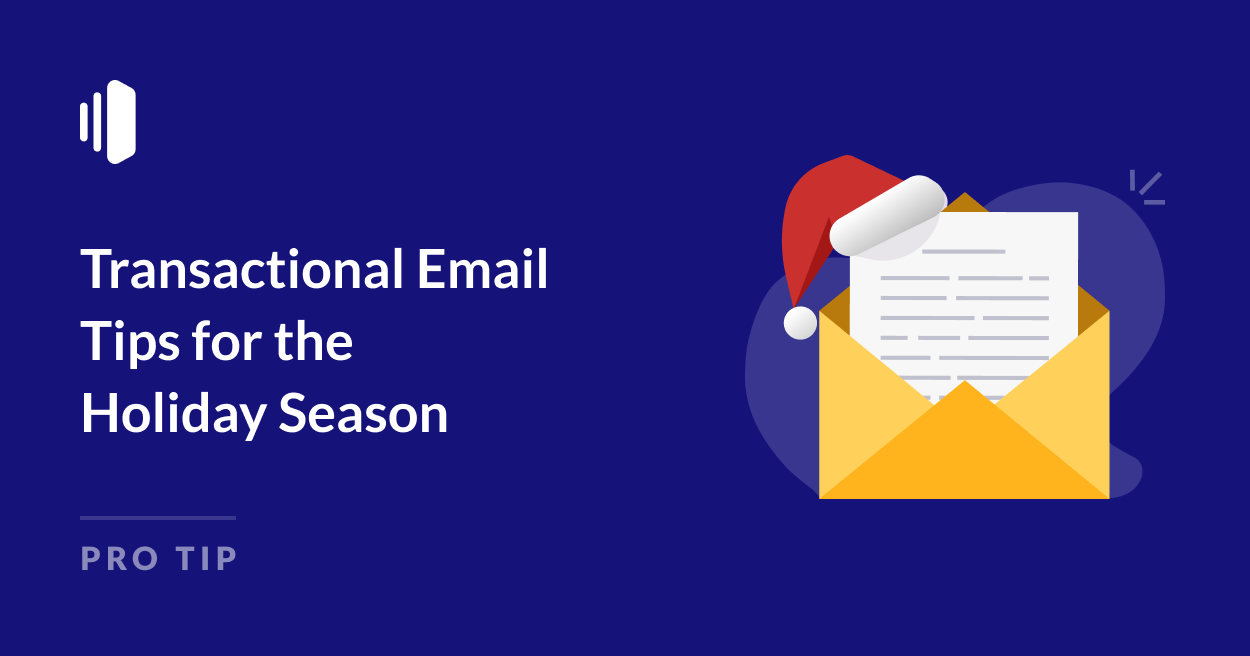 Transactional Email Tips for the Holiday Season

PRO TIP